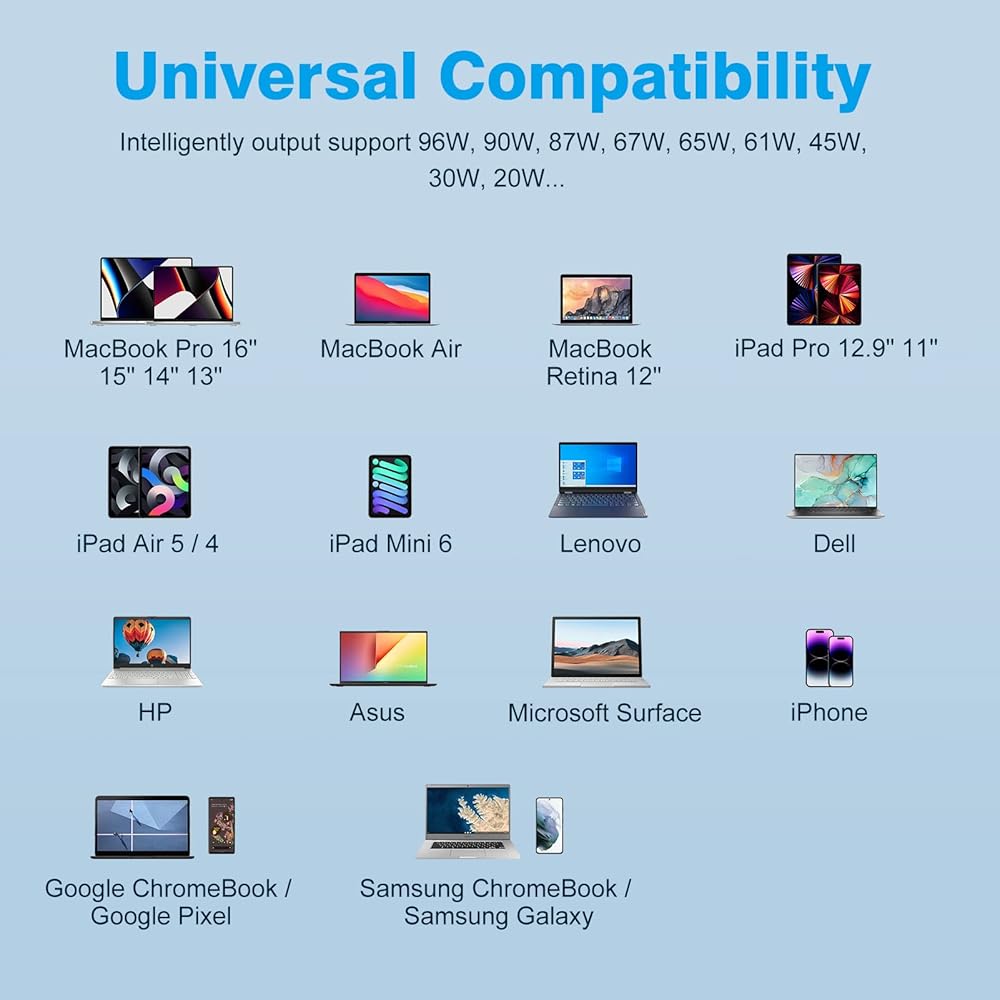 Universal Compatibility

Intelligently output support 96W, 90W, 87W, 67W, 65W, 61W, 45W, 30W, 20W...

MacBook Pro 16" 15" 14" 13"

MacBook Air

MacBook Retina 12"

iPad Pro 12.9" 11"

iPad Air 5 / 4

iPad Mini 6

Lenovo

Dell

HP

Asus

Microsoft Surface

iPhone

Google ChromeBook / Google Pixel

Samsung ChromeBook / Samsung Galaxy